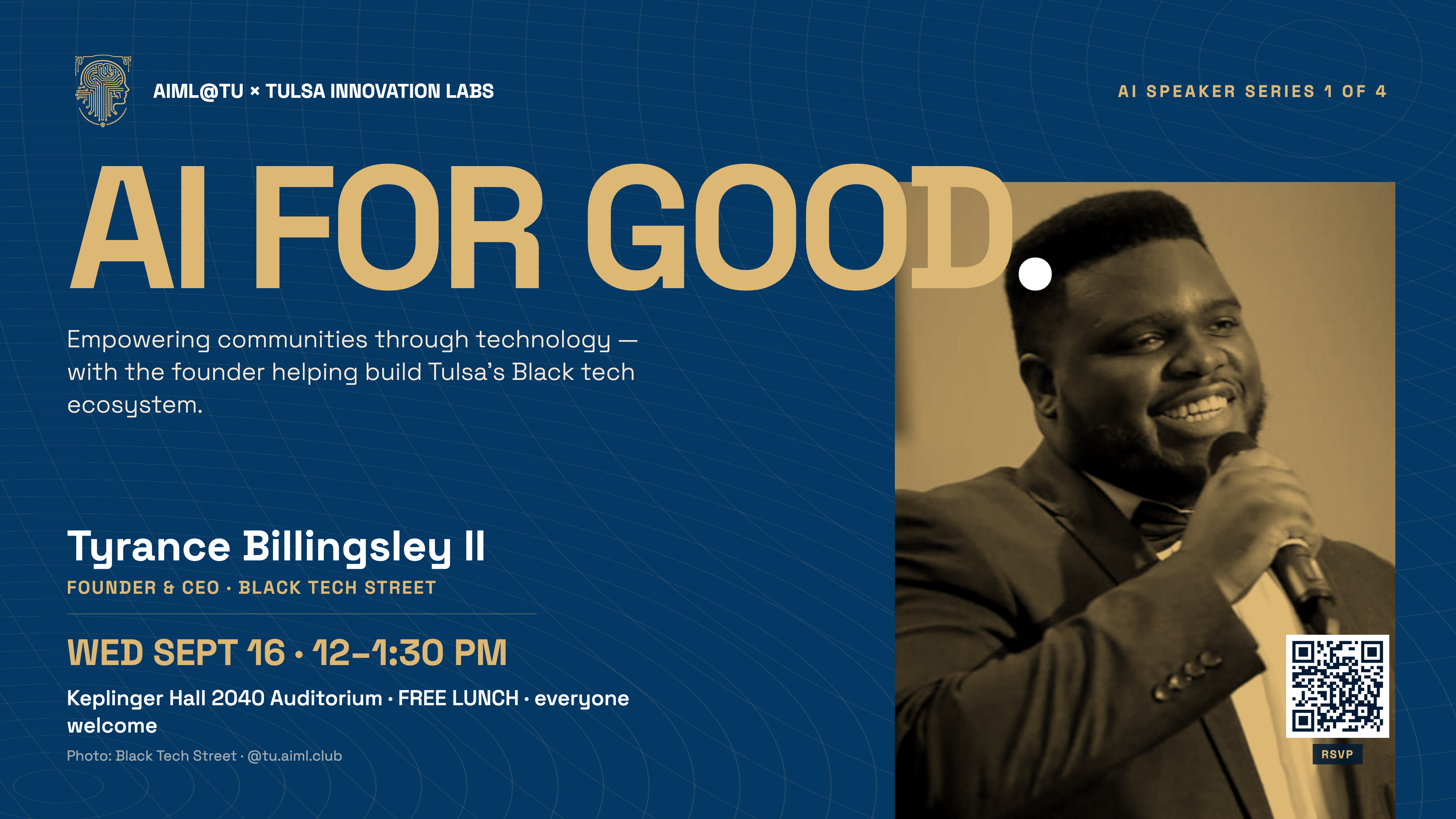 AIML@TU × TULSA INNOVATION LABS

AI SPEAKER SERIES 1 OF 4

AI FOR GOOD

Empowering communities through technology — with the founder helping build Tulsa's Black tech ecosystem.

Tyrance Billingsley II

FOUNDER & CEO · BLACK TECH STREET

WED SEPT 16 · 12–1:30 PM

Keplinger Hall 2040 Auditorium · FREE LUNCH · everyone welcome

Photo: Black Tech Street · @tu.aiml.club

RSVP